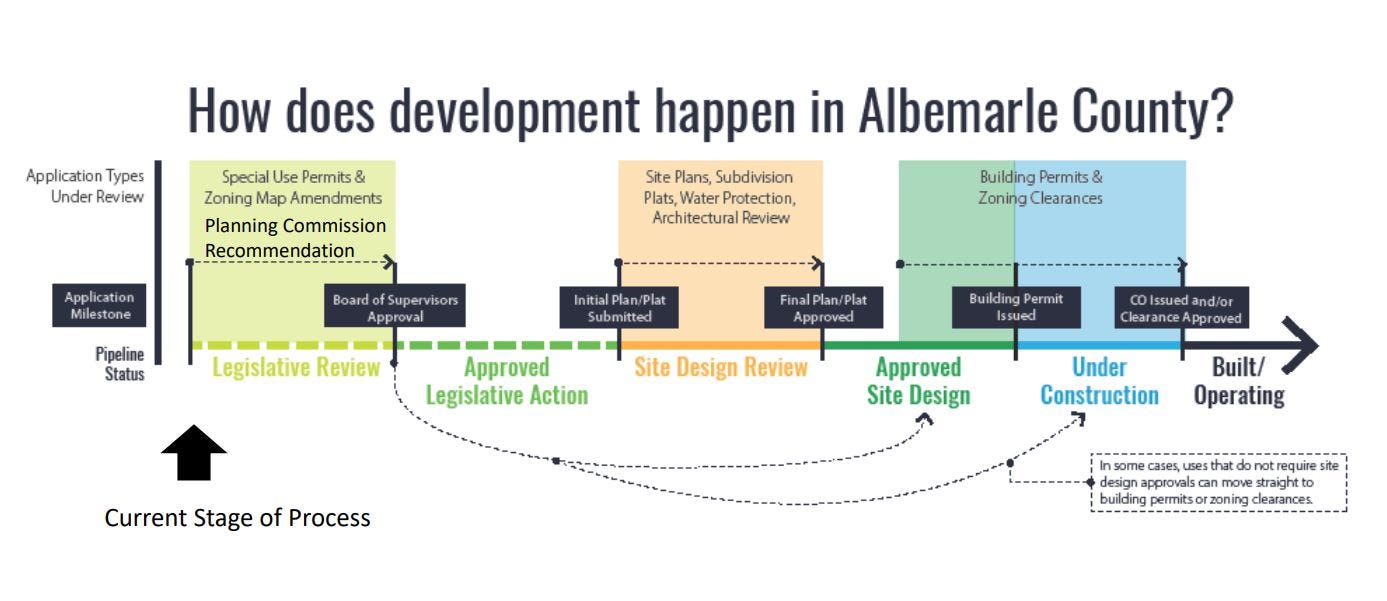 How does development happen in Albemarle County?

Application Types Under Review

Special Use Permits & Zoning Map Amendments

Planning Commission Recommendation

Site Plans, Subdivision Plats, Water Protection, Architectural Review

Building Permits & Zoning Clearances

Application Milestone

Board of Supervisors Approval

Initial Plan/Plat Submitted

Final Plan/Plat Approved

Building Permit Issued

CO Issued and/or Clearance Approved

Pipeline Status

Legislative Review

Approved Legislative Action

Site Design Review

Approved Site Design

Under Construction

Built/ Operating

In some cases, uses that do not require site design approvals can move straight to building permits or zoning clearances.

Current Stage of Process